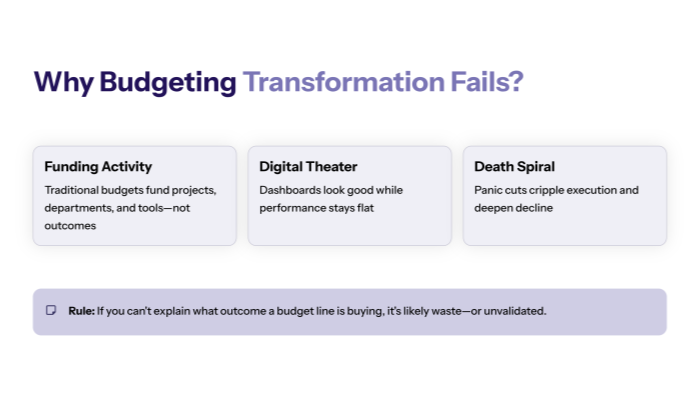 Why Budgeting Transformation Fails?

Funding Activity
Traditional budgets fund projects, departments, and tools—not outcomes

Digital Theater
Dashboards look good while performance stays flat

Death Spiral
Panic cuts cripple execution and deepen decline

Rule: If you can't explain what outcome a budget line is buying, it's likely waste—or unvalidated.